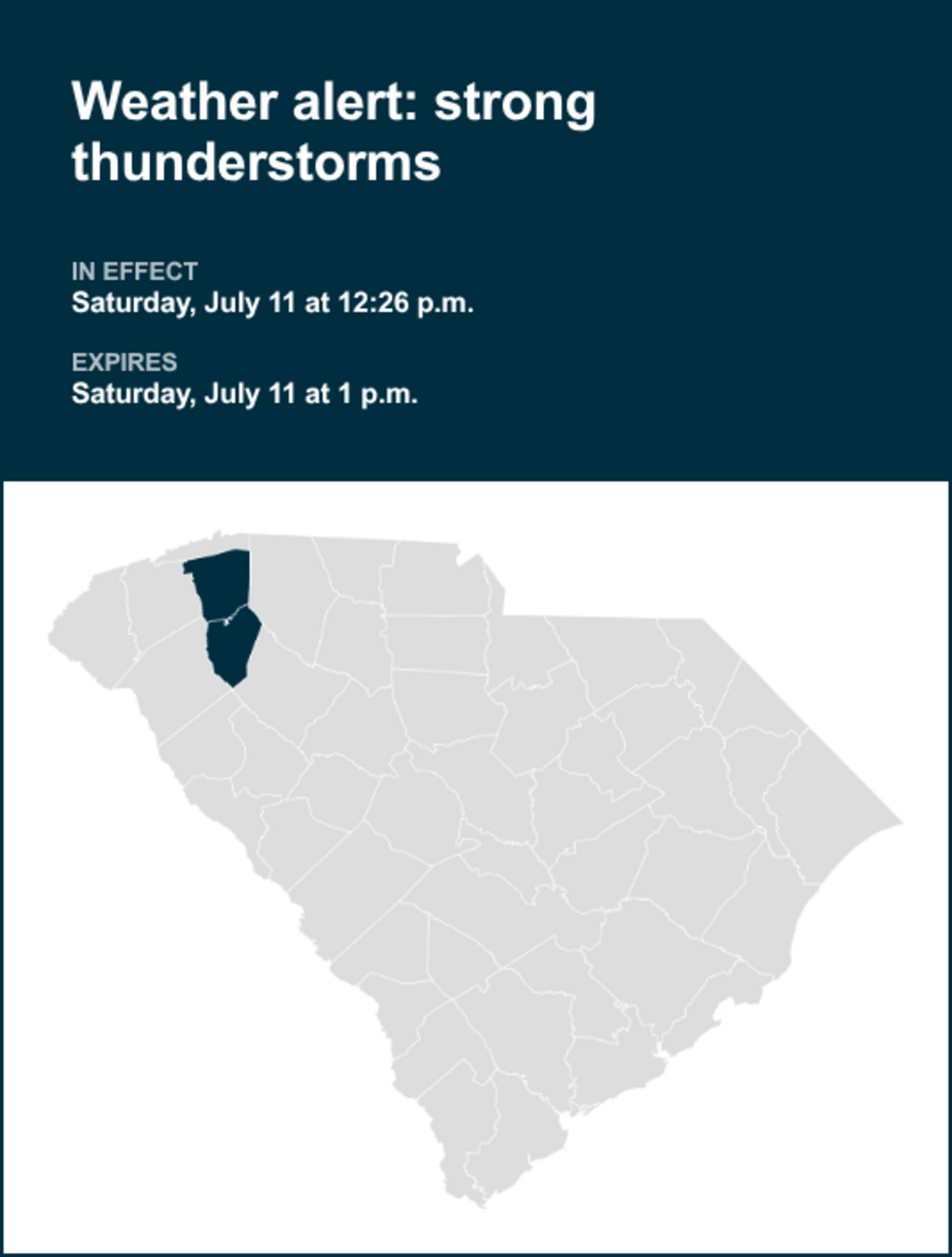 Weather alert: strong thunderstorms

IN EFFECT
Saturday, July 11 at 12:26 p.m.

EXPIRES
Saturday, July 11 at 1 p.m.